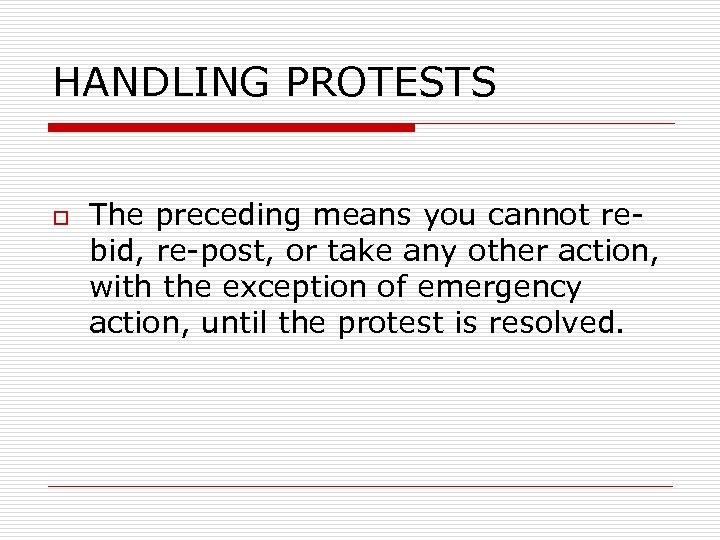 HANDLING PROTESTS

The preceding means you cannot re-bid, re-post, or take any other action, with the exception of emergency action, until the protest is resolved.